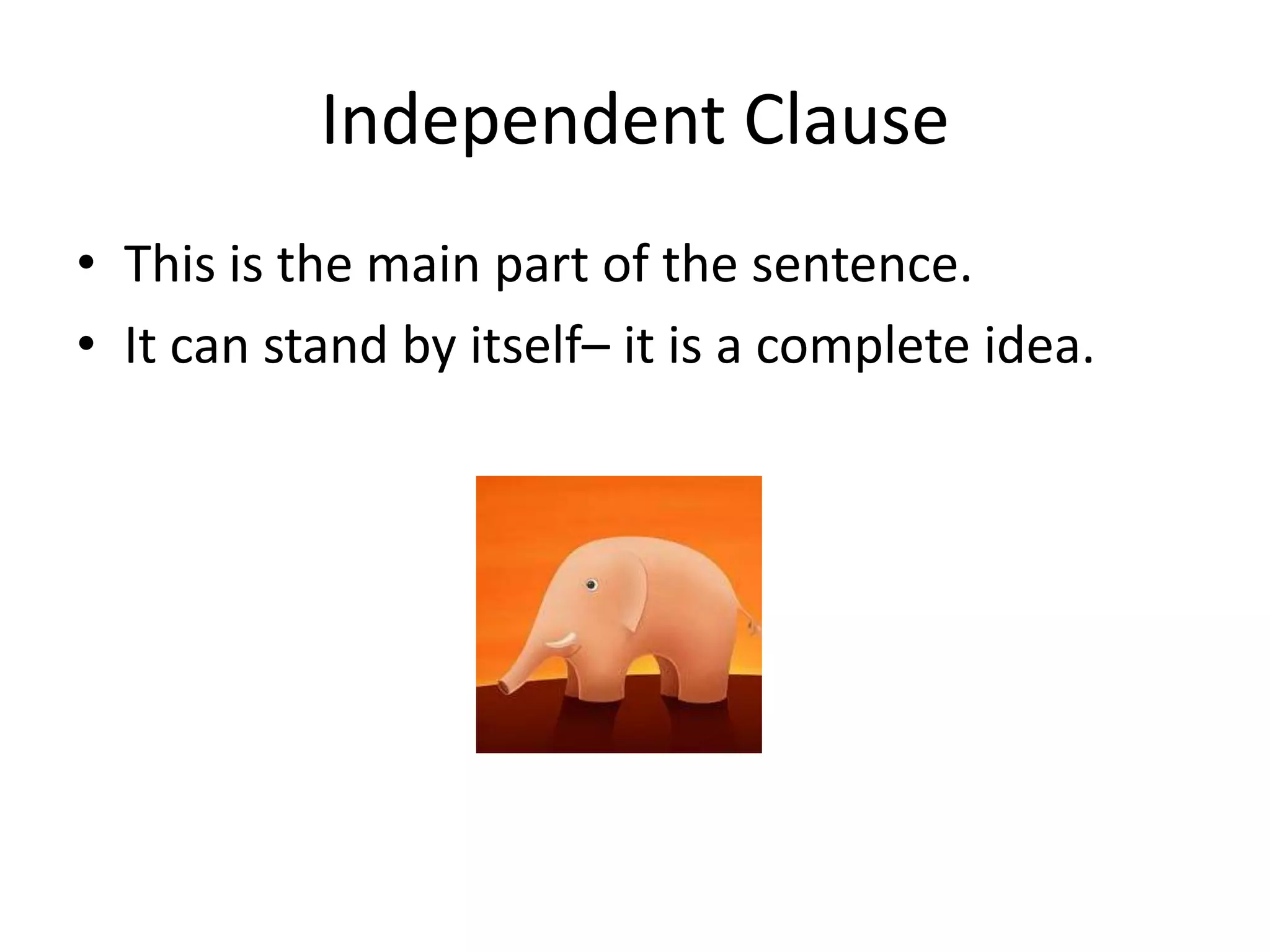 Independent Clause

• This is the main part of the sentence.
• It can stand by itself– it is a complete idea.